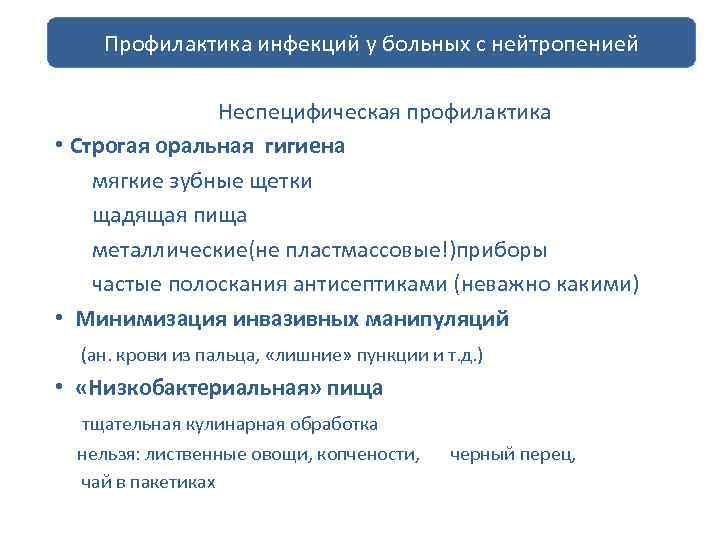 Профилактика инфекций у больных с нейтропенией

Неспецифическая профилактика

• Строгая оральная гигиена

мягкие зубные щетки

щадящая пища

металлические(не пластмассовые!)приборы

частые полоскания антисептиками (неважно какими)

• Минимизация инвазивных манипуляций

(ан. крови из пальца, «лишние» пункции и т.д.)

• «Низкобактериальная» пища

тщательная кулинарная обработка

нельзя: лиственные овощи, копчености, черный перец, чай в пакетиках